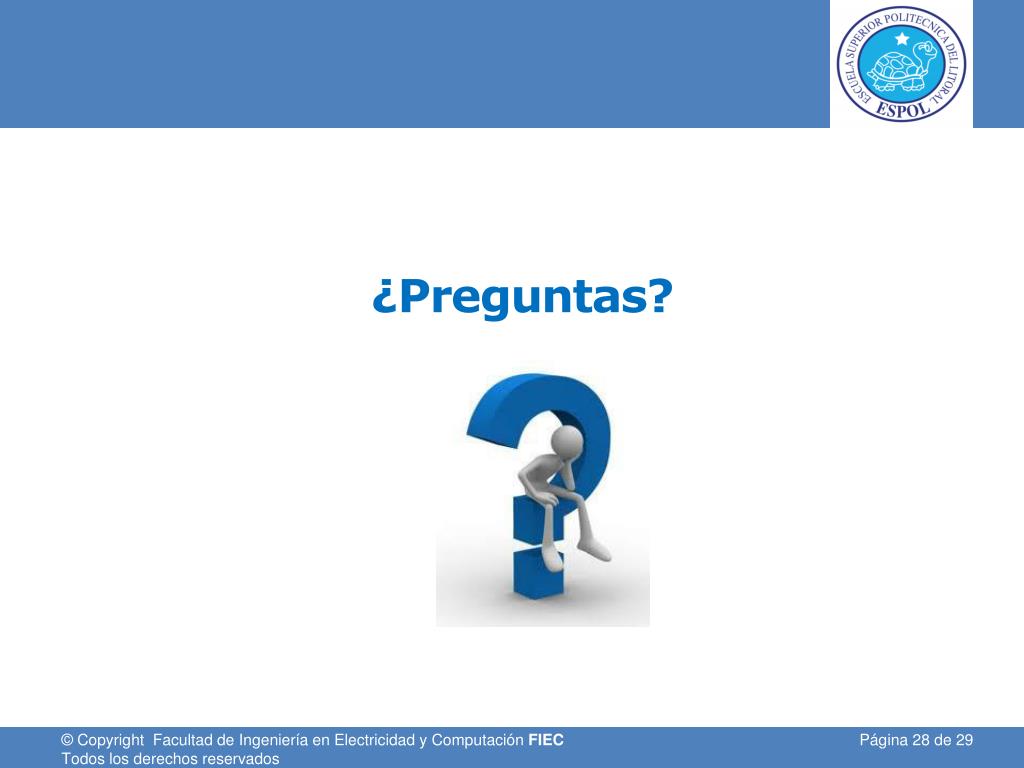 ESCUELA SUPERIOR POLITECNICA DEL LITORAL
ESPOL

¿Preguntas?

© Copyright Facultad de Ingeniería en Electricidad y Computación FIEC
Todos los derechos reservados

Página 28 de 29